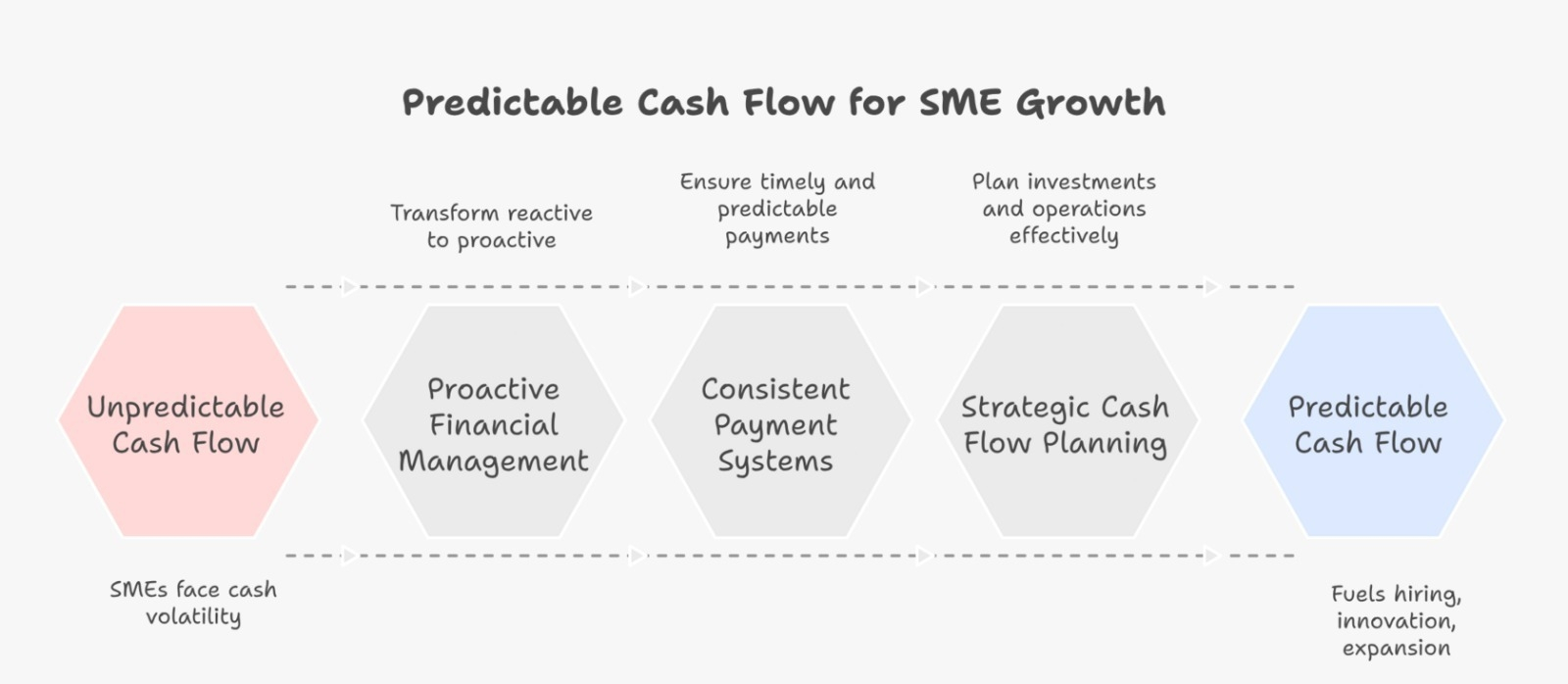 Predictable Cash Flow for SME Growth

Transform reactive to proactive

Ensure timely and predictable payments

Plan investments and operations effectively

Unpredictable Cash Flow

Proactive Financial Management

Consistent Payment Systems

Strategic Cash Flow Planning

Predictable Cash Flow

SMEs face cash volatility

Fuels hiring, innovation, expansion